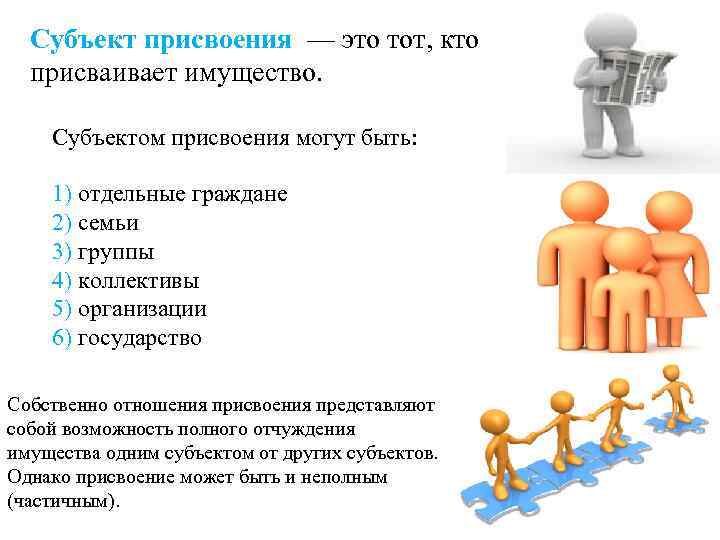 Субъект присвоения — это тот, кто присваивает имущество.

Субъектом присвоения могут быть:

1) отдельные граждане
2) семьи
3) группы
4) коллективы
5) организации
6) государство

Собственно отношения присвоения представляют собой возможность полного отчуждения имущества одним субъектом от других субъектов. Однако присвоение может быть и неполным (частичным).